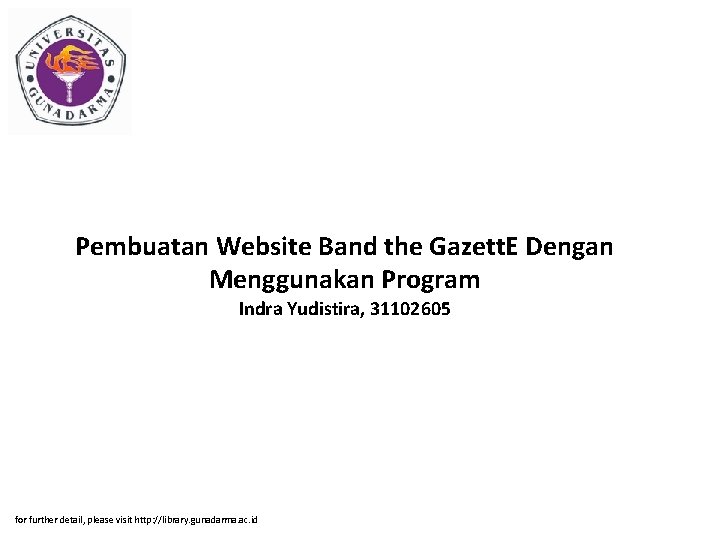 UNIVERSITAS GUNADARMA

Pembuatan Website Band the GazettE Dengan Menggunakan Program
Indra Yudistira, 31102605

for further detail, please visit http://library.gunadarma.ac.id